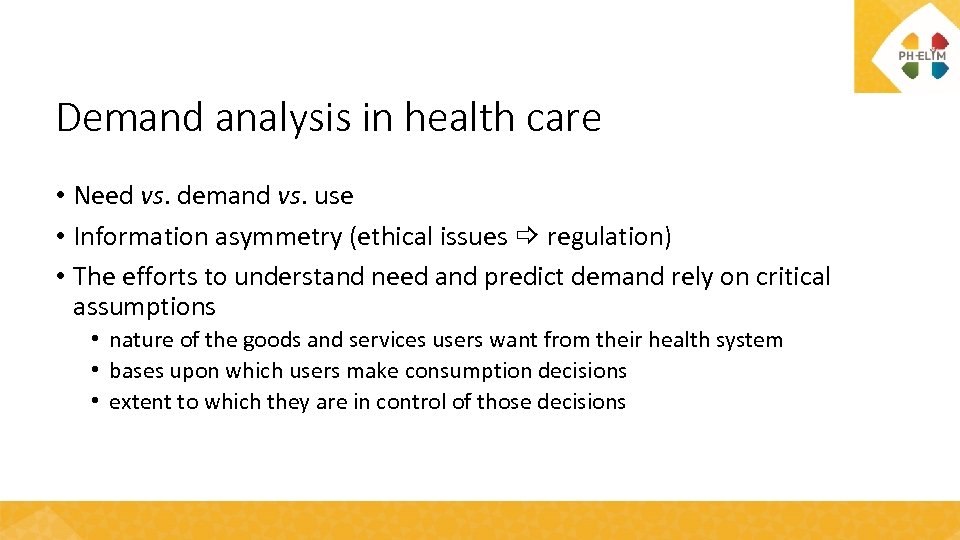 PH-ELIM

Demand analysis in health care

• Need vs. demand vs. use
• Information asymmetry (ethical issues ⇨ regulation)
• The efforts to understand need and predict demand rely on critical assumptions
  • nature of the goods and services users want from their health system
  • bases upon which users make consumption decisions
  • extent to which they are in control of those decisions